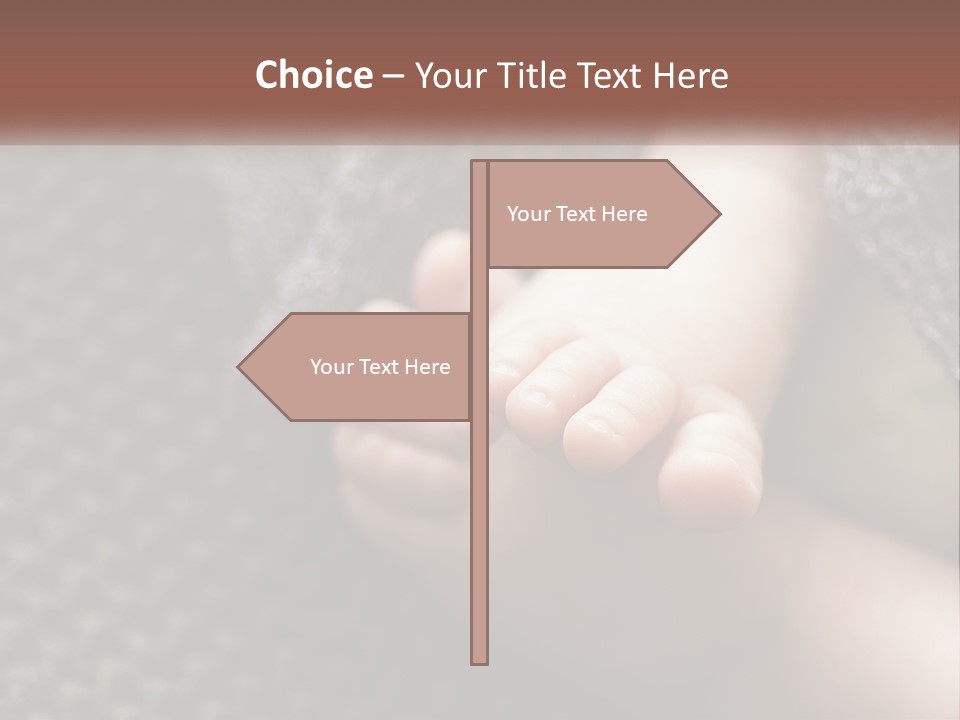 Choice – Your Title Text Here

Your Text Here

Your Text Here